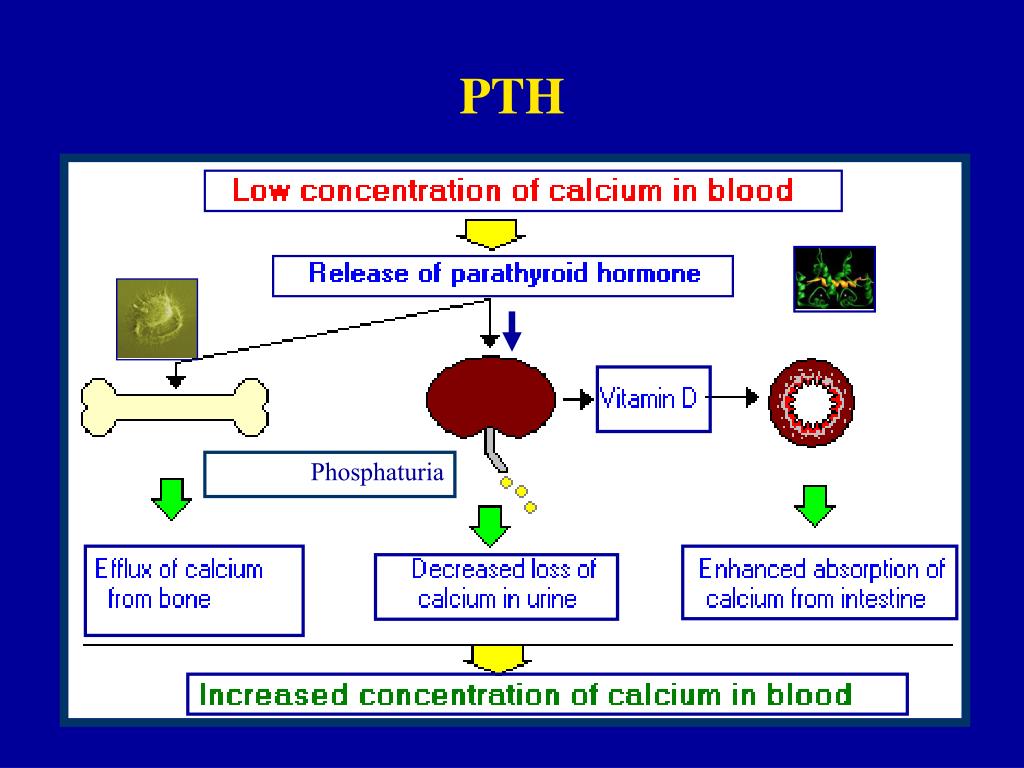 PTH

Low concentration of calcium in blood

Release of parathyroid hormone

Vitamin D

Phosphaturia

Efflux of calcium from bone

Decreased loss of calcium in urine

Enhanced absorption of calcium from intestine

Increased concentration of calcium in blood